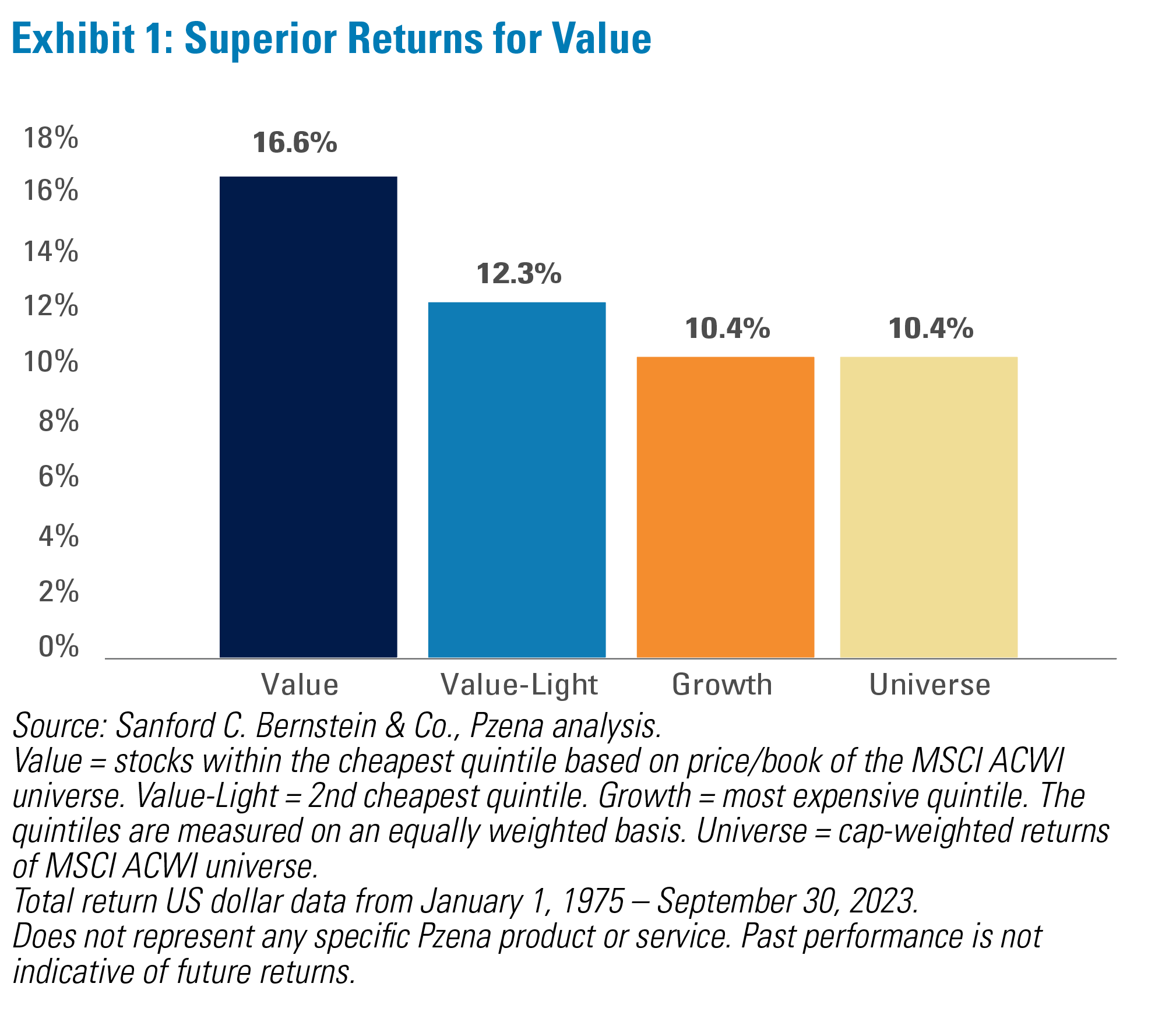 Exhibit 1: Superior Returns for Value

18%
16%
14%
12%
10%
8%
6%
4%
2%
0%

16.6%
12.3%
10.4%
10.4%

Value
Value-Light
Growth
Universe

Source: Sanford C. Bernstein & Co., Pzena analysis.
Value = stocks within the cheapest quintile based on price/book of the MSCI ACWI universe. Value-Light = 2nd cheapest quintile. Growth = most expensive quintile. The quintiles are measured on an equally weighted basis. Universe = cap-weighted returns of MSCI ACWI universe.
Total return US dollar data from January 1, 1975 – September 30, 2023.
Does not represent any specific Pzena product or service. Past performance is not indicative of future returns.